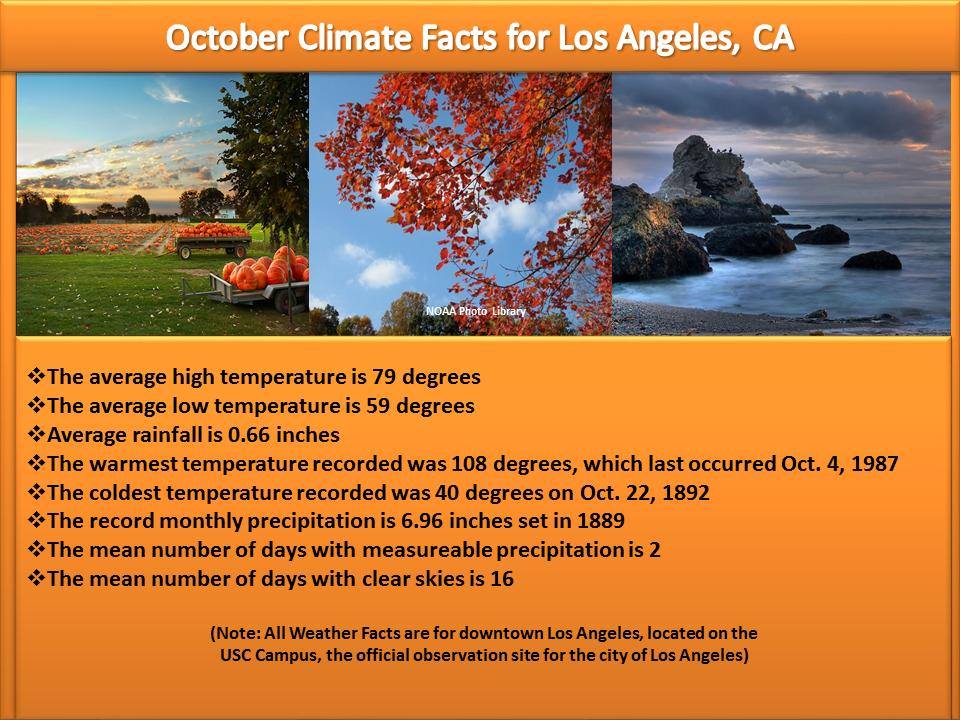 October Climate Facts for Los Angeles, CA

NOAA Photo Library

❖The average high temperature is 79 degrees
❖The average low temperature is 59 degrees
❖Average rainfall is 0.66 inches
❖The warmest temperature recorded was 108 degrees, which last occurred Oct. 4, 1987
❖The coldest temperature recorded was 40 degrees on Oct. 22, 1892
❖The record monthly precipitation is 6.96 inches set in 1889
❖The mean number of days with measureable precipitation is 2
❖The mean number of days with clear skies is 16

(Note: All Weather Facts are for downtown Los Angeles, located on the USC Campus, the official observation site for the city of Los Angeles)